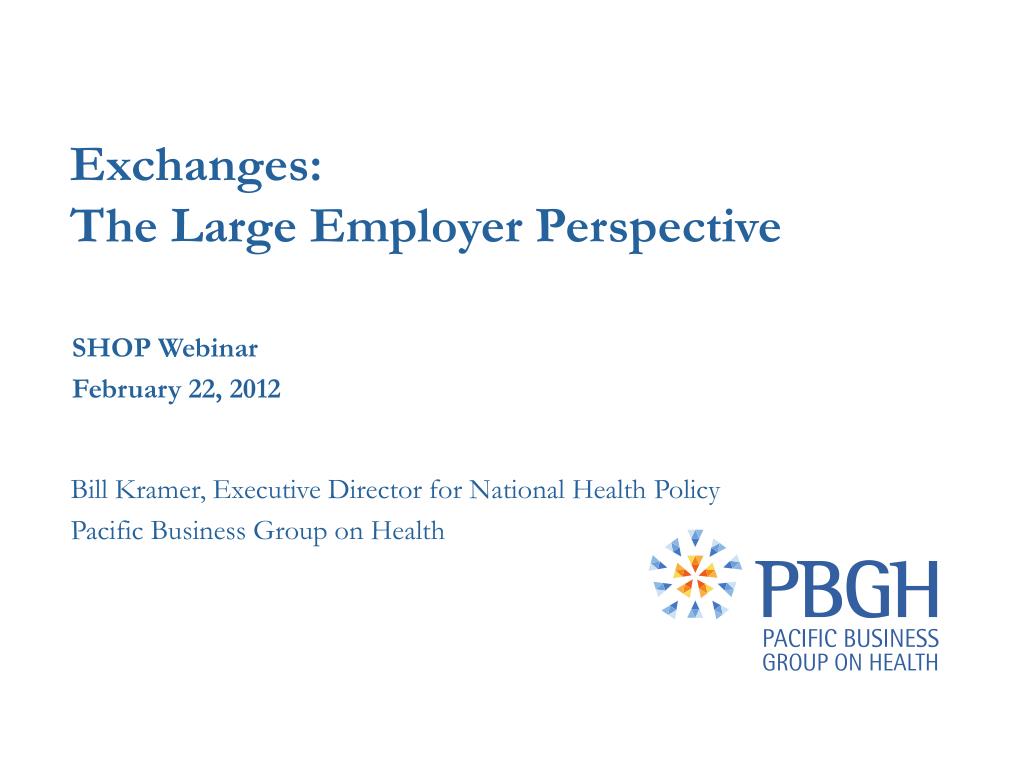 Exchanges:
The Large Employer Perspective

SHOP Webinar
February 22, 2012

Bill Kramer, Executive Director for National Health Policy
Pacific Business Group on Health

PBGH
PACIFIC BUSINESS
GROUP ON HEALTH